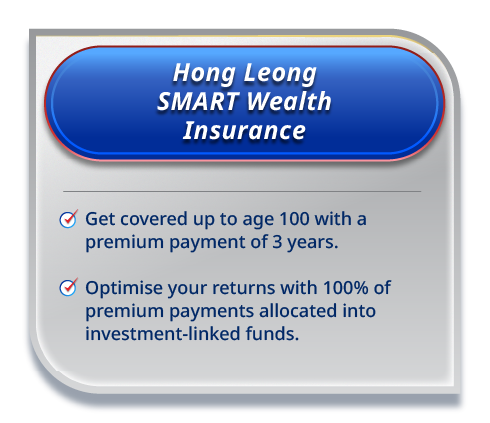 Hong Leong
SMART Wealth
Insurance

☑ Get covered up to age 100 with a premium payment of 3 years.

☑ Optimise your returns with 100% of premium payments allocated into investment-linked funds.